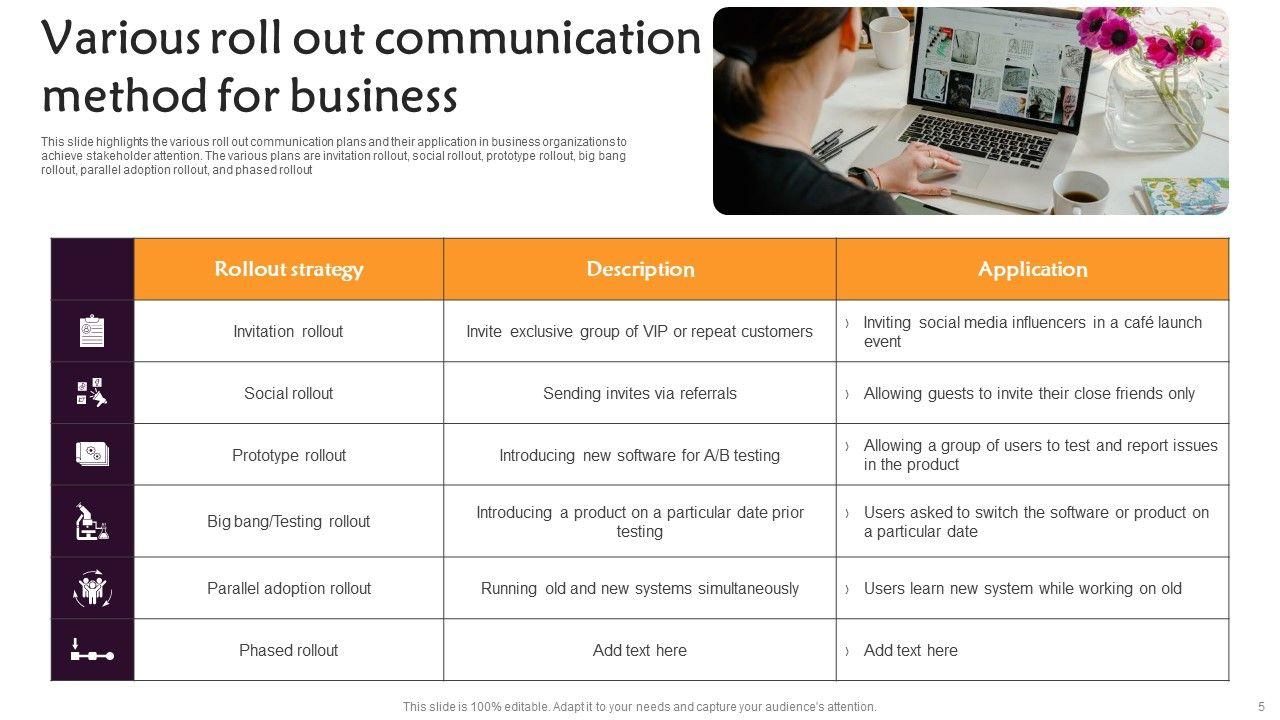 Various roll out communication method for business

This slide highlights the various roll out communication plans and their application in business organizations to achieve stakeholder attention. The various plans are invitation rollout, social rollout, prototype rollout, big bang rollout, parallel adoption rollout, and phased rollout

| | Rollout strategy | Description | Application |
|---|---|---|---|
| | Invitation rollout | Invite exclusive group of VIP or repeat customers | › Inviting social media influencers in a café launch event |
| | Social rollout | Sending invites via referrals | › Allowing guests to invite their close friends only |
| | Prototype rollout | Introducing new software for A/B testing | › Allowing a group of users to test and report issues in the product |
| | Big bang/Testing rollout | Introducing a product on a particular date prior testing | › Users asked to switch the software or product on a particular date |
| | Parallel adoption rollout | Running old and new systems simultaneously | › Users learn new system while working on old |
| | Phased rollout | Add text here | › Add text here |

This slide is 100% editable. Adapt it to your needs and capture your audience's attention.

5